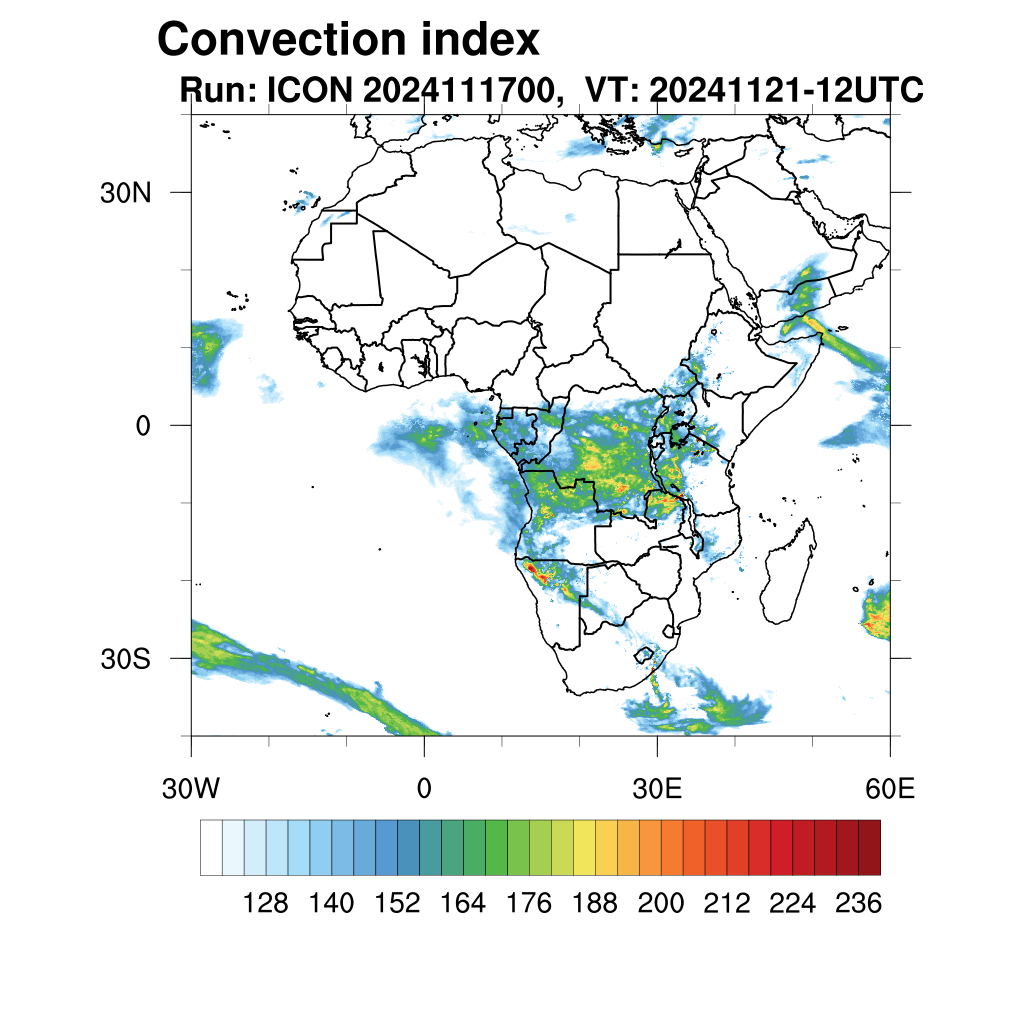 Convection index
Run: ICON 2024111700, VT: 20241121-12UTC

30N
0
30S

30W
0
30E
60E

128 140 152 164 176 188 200 212 224 236